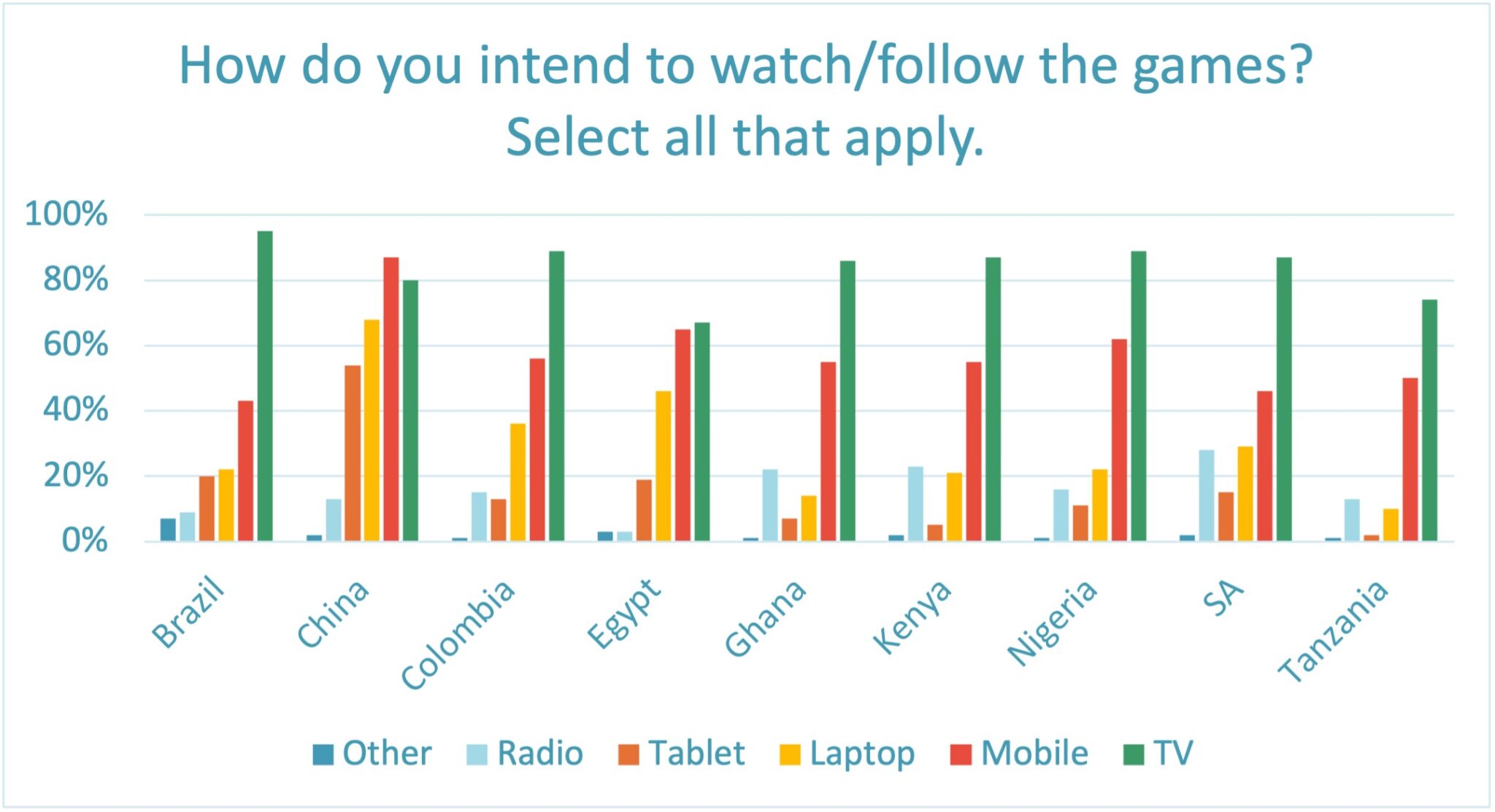 How do you intend to watch/follow the games? Select all that apply.

100%
80%
60%
40%
20%
0%

Brazil
China
Colombia
Egypt
Ghana
Kenya
Nigeria
SA
Tanzania

Other Radio Tablet Laptop Mobile TV